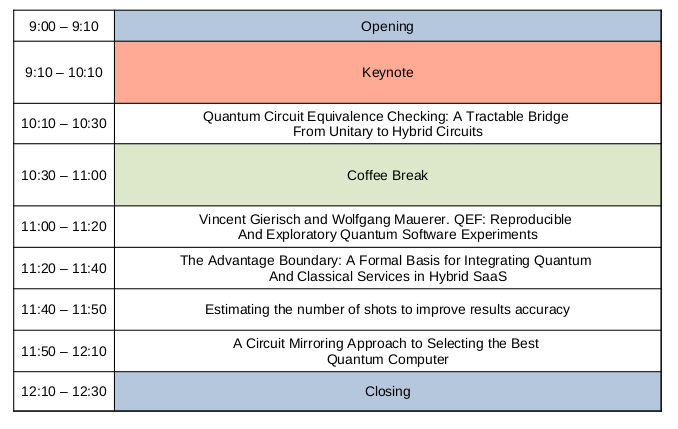 | 9:00 – 9:10 | Opening |
|---|---|
| 9:10 – 10:10 | Keynote |
| 10:10 – 10:30 | Quantum Circuit Equivalence Checking: A Tractable Bridge From Unitary to Hybrid Circuits |
| 10:30 – 11:00 | Coffee Break |
| 11:00 – 11:20 | Vincent Gierisch and Wolfgang Mauerer. QEF: Reproducible And Exploratory Quantum Software Experiments |
| 11:20 – 11:40 | The Advantage Boundary: A Formal Basis for Integrating Quantum And Classical Services in Hybrid SaaS |
| 11:40 – 11:50 | Estimating the number of shots to improve results accuracy |
| 11:50 – 12:10 | A Circuit Mirroring Approach to Selecting the Best Quantum Computer |
| 12:10 – 12:30 | Closing |